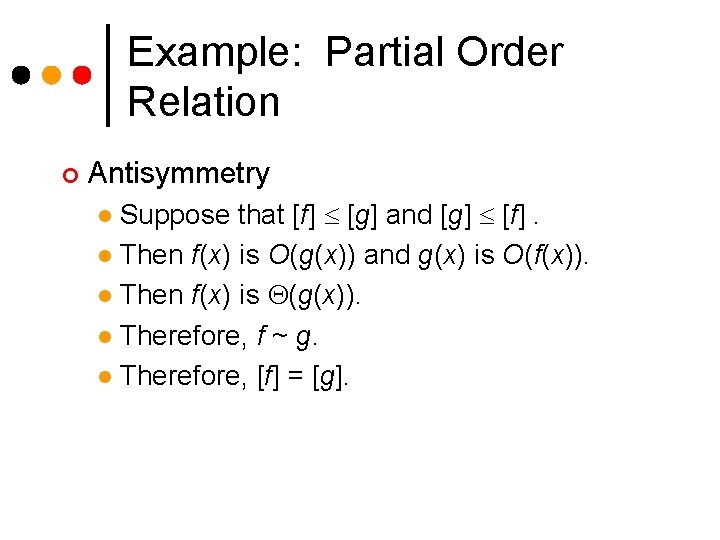 Example: Partial Order Relation

Antisymmetry

Suppose that $[f] \leq [g]$ and $[g] \leq [f]$ .

Then $f(x)$ is $O(g(x))$ and $g(x)$ is $O(f(x))$.

Then $f(x)$ is $\Theta(g(x))$.

Therefore, $f \sim g$.

Therefore, $[f] = [g]$.